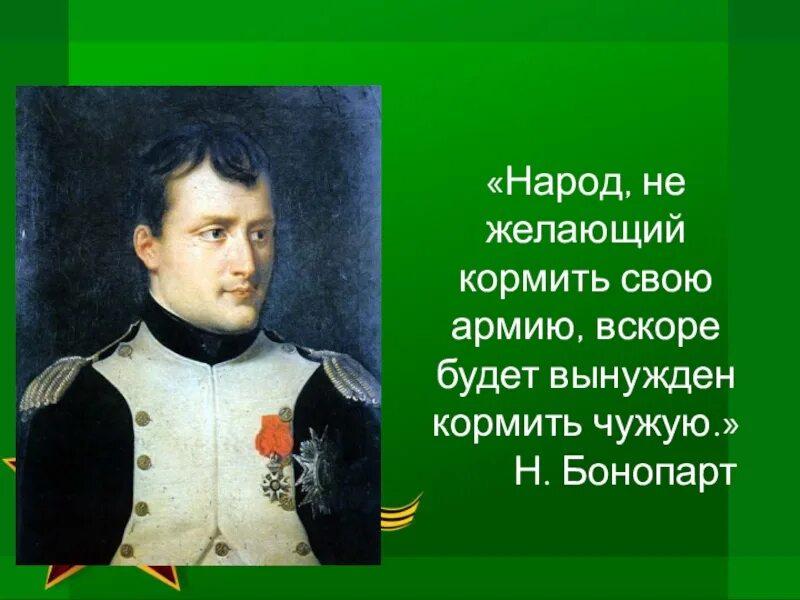 «Народ, не желающий кормить свою армию, вскоре будет вынужден кормить чужую.»
Н. Бонопарт